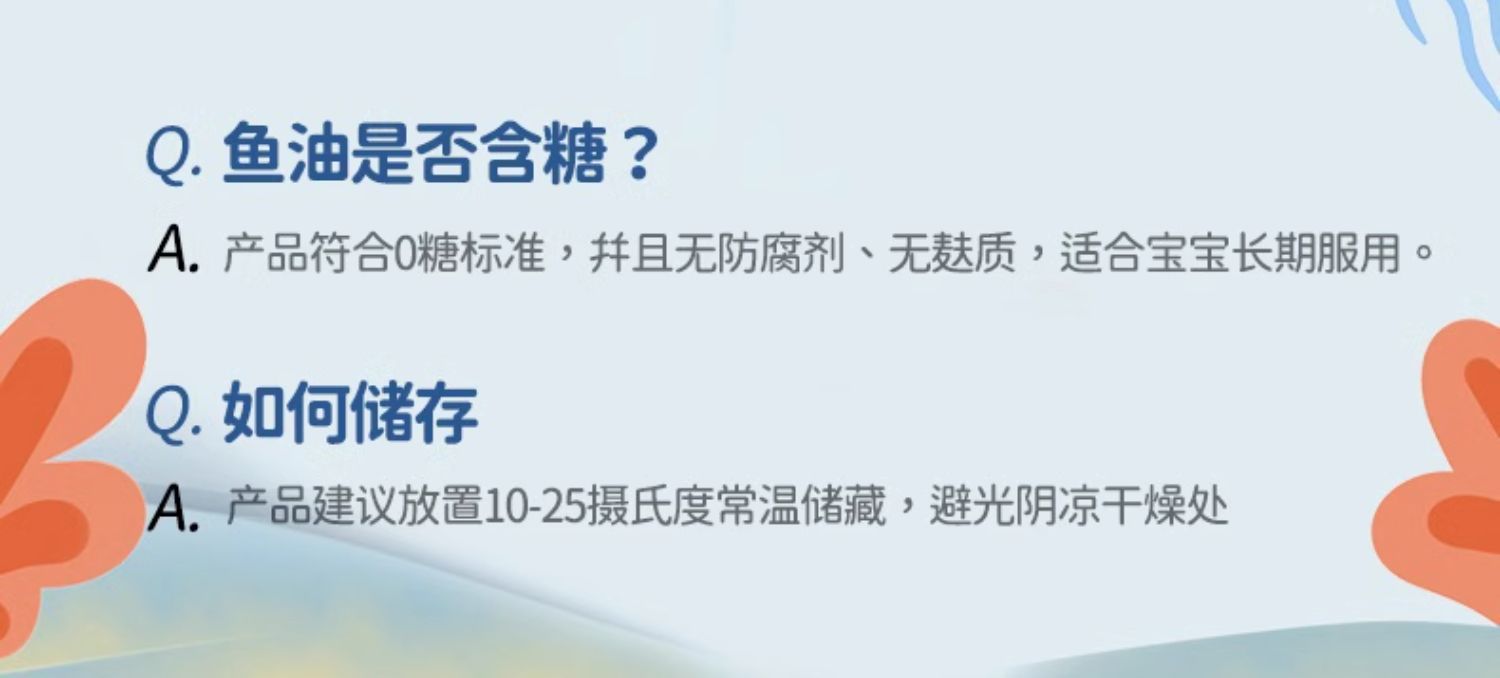 Q. 鱼油是否含糖？

A. 产品符合0糖标准，并且无防腐剂、无麸质，适合宝宝长期服用。

Q. 如何储存

A. 产品建议放置10-25摄氏度常温储藏，避光阴凉干燥处